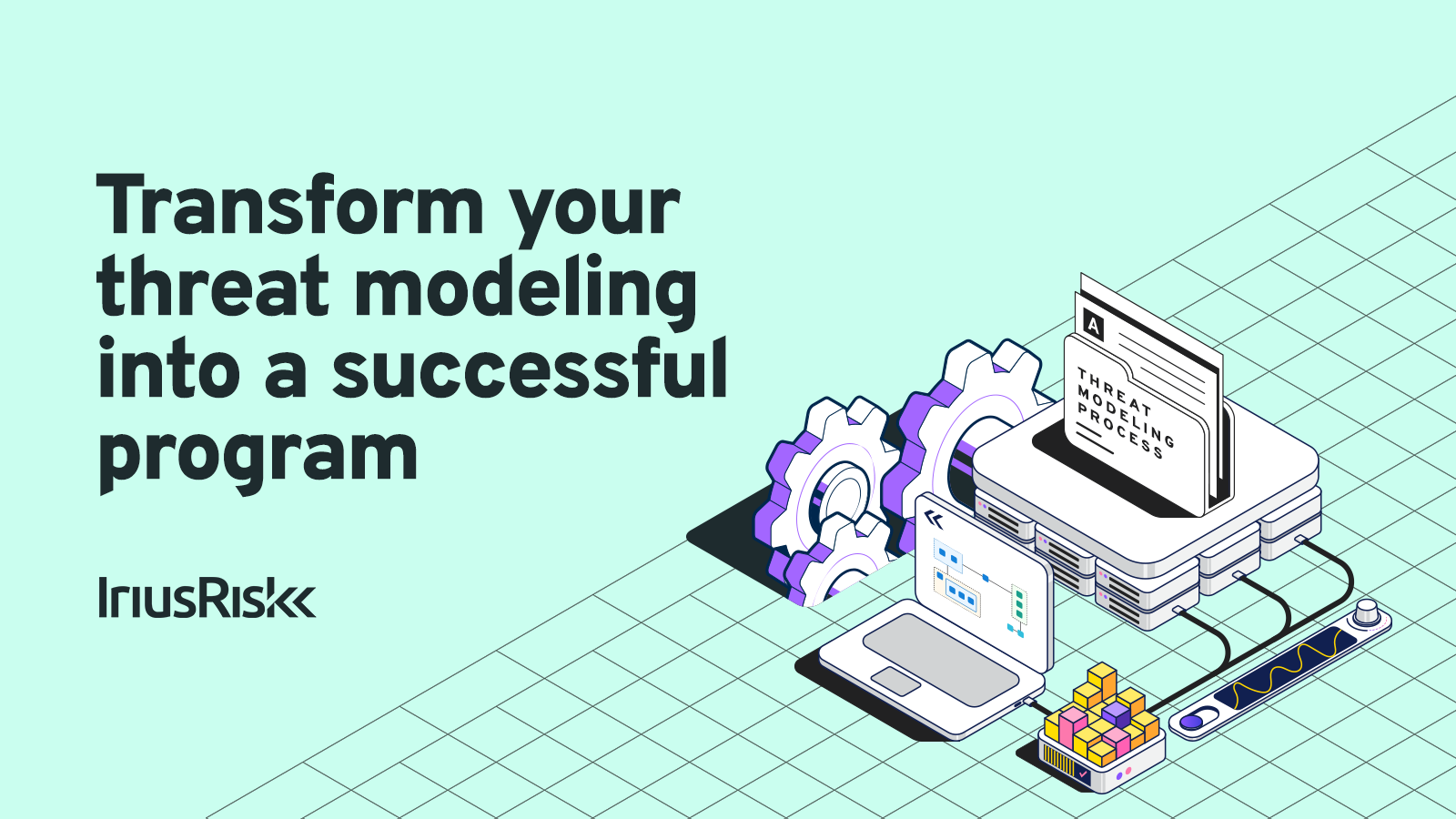 Transform your threat modeling into a successful program

IriusRisk

A

THREAT MODELING PROCESS